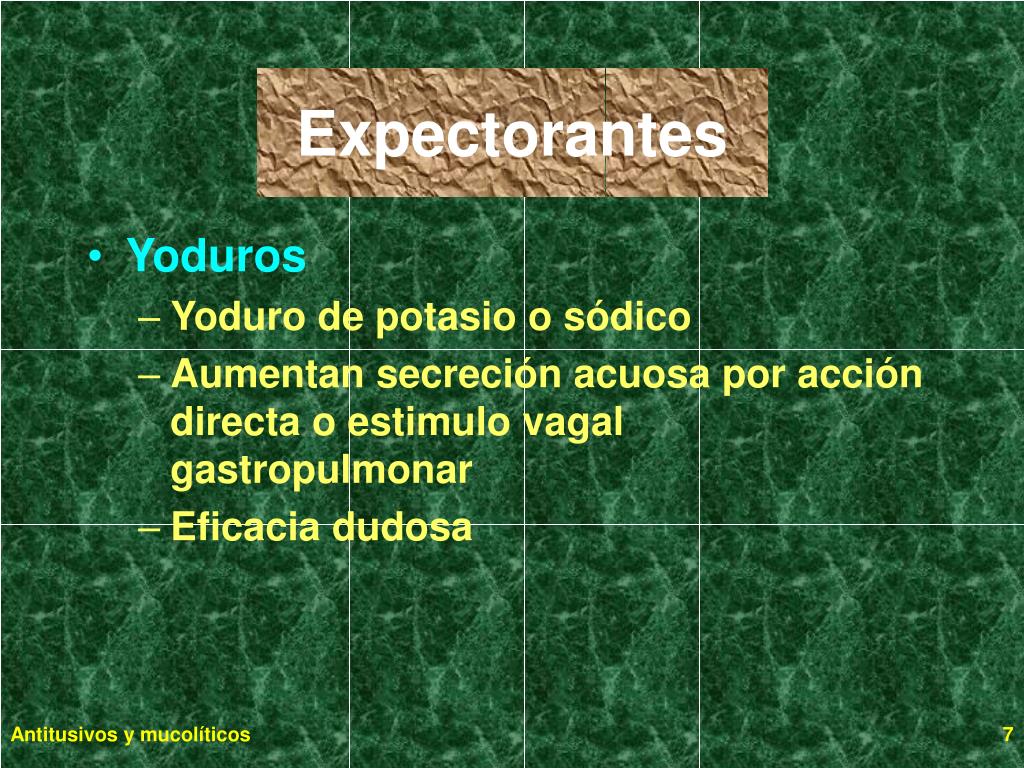 Expectorantes

• Yoduros
– Yoduro de potasio o sódico
– Aumentan secreción acuosa por acción directa o estimulo vagal gastropulmonar
– Eficacia dudosa

Antitusivos y mucolíticos

7